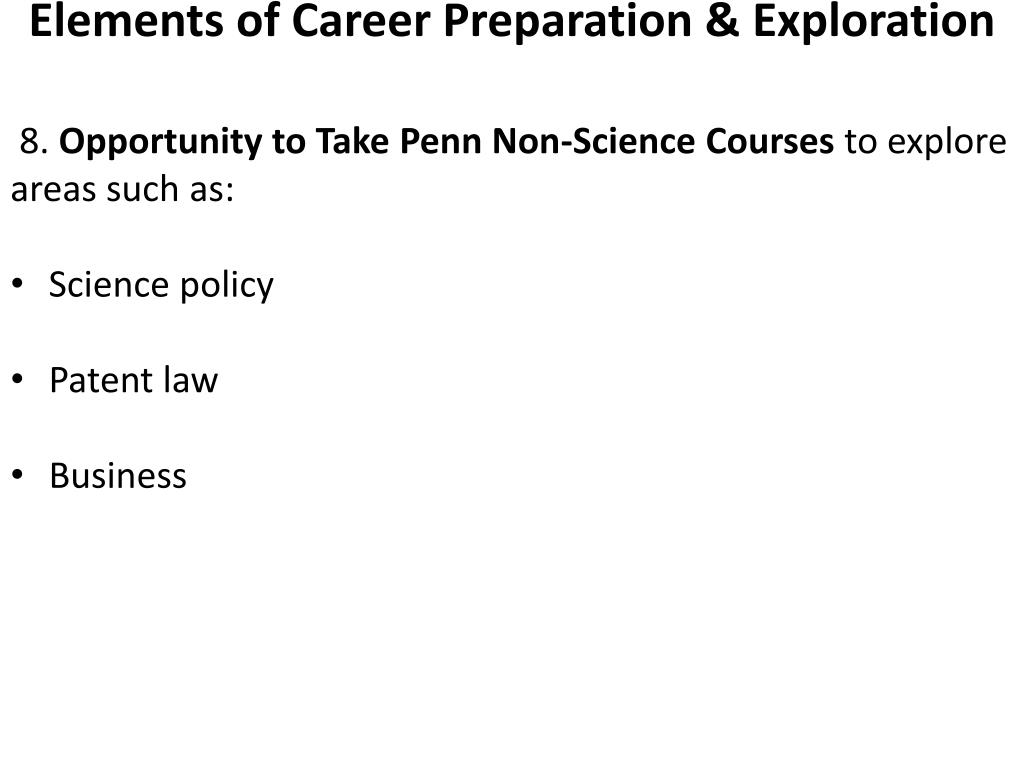 Elements of Career Preparation & Exploration

8. Opportunity to Take Penn Non-Science Courses to explore areas such as:

• Science policy

• Patent law

• Business